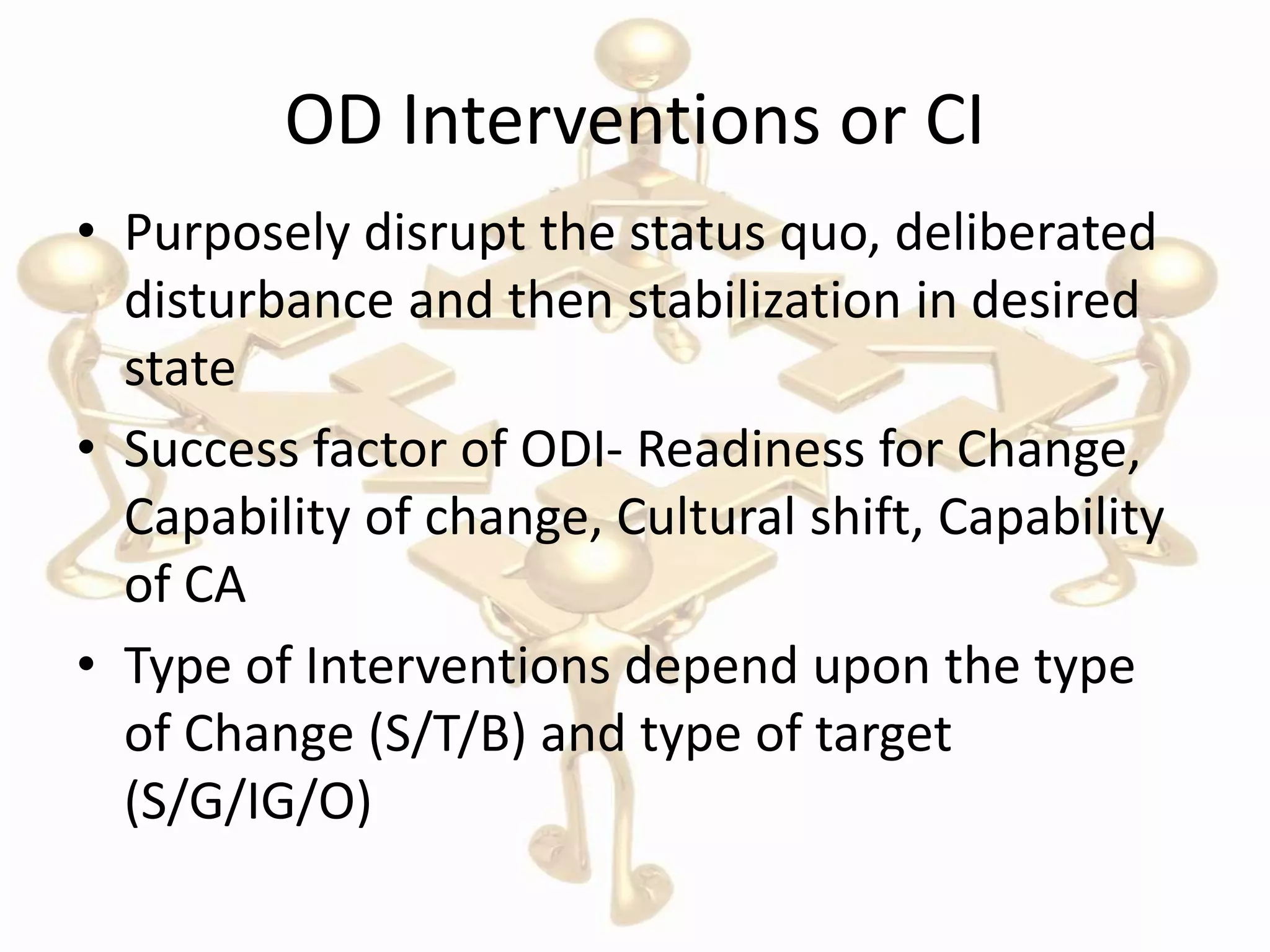 OD Interventions or CI

• Purposely disrupt the status quo, deliberated disturbance and then stabilization in desired state

• Success factor of ODI- Readiness for Change, Capability of change, Cultural shift, Capability of CA

• Type of Interventions depend upon the type of Change (S/T/B) and type of target (S/G/IG/O)